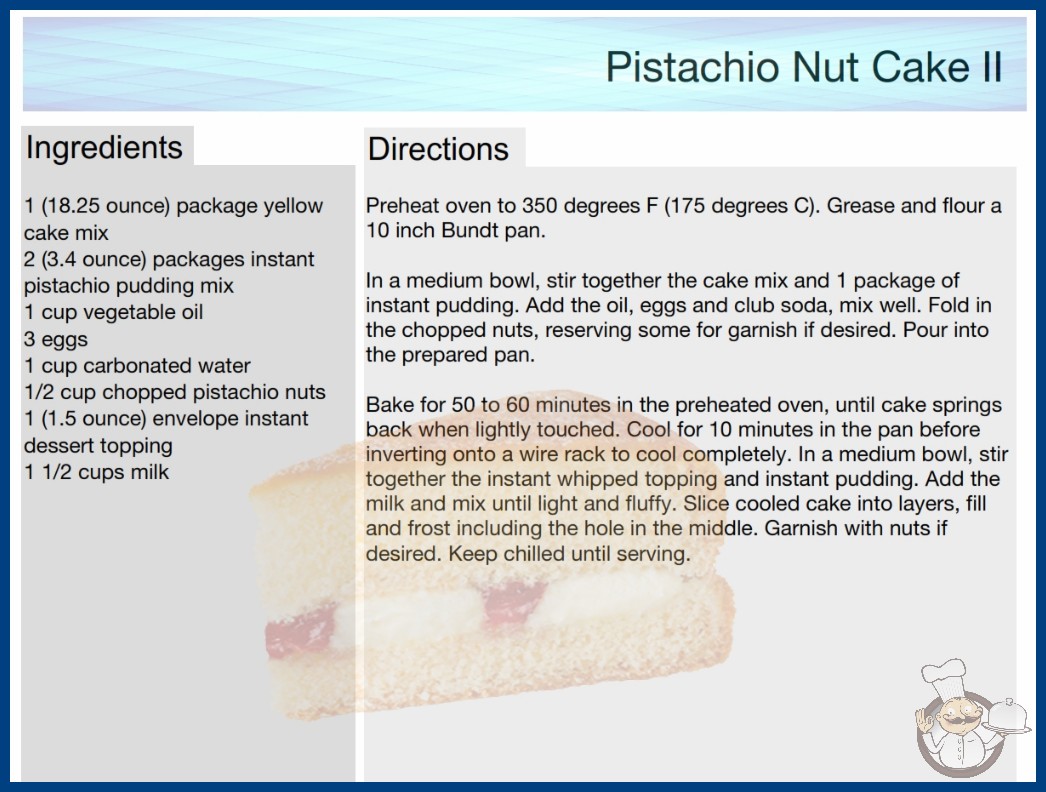 Pistachio Nut Cake II

Ingredients

1 (18.25 ounce) package yellow cake mix
2 (3.4 ounce) packages instant pistachio pudding mix
1 cup vegetable oil
3 eggs
1 cup carbonated water
1/2 cup chopped pistachio nuts
1 (1.5 ounce) envelope instant dessert topping
1 1/2 cups milk

Directions

Preheat oven to 350 degrees F (175 degrees C). Grease and flour a 10 inch Bundt pan.

In a medium bowl, stir together the cake mix and 1 package of instant pudding. Add the oil, eggs and club soda, mix well. Fold in the chopped nuts, reserving some for garnish if desired. Pour into the prepared pan.

Bake for 50 to 60 minutes in the preheated oven, until cake springs back when lightly touched. Cool for 10 minutes in the pan before inverting onto a wire rack to cool completely. In a medium bowl, stir together the instant whipped topping and instant pudding. Add the milk and mix until light and fluffy. Slice cooled cake into layers, fill and frost including the hole in the middle. Garnish with nuts if desired. Keep chilled until serving.